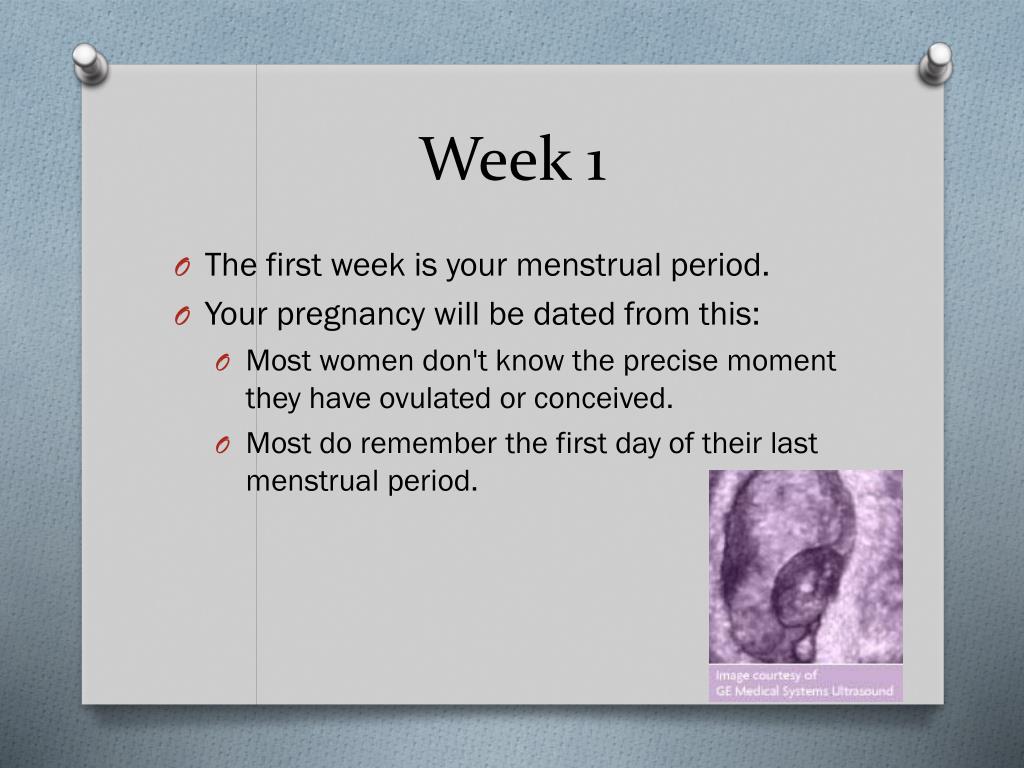 Week 1

O The first week is your menstrual period.
O Your pregnancy will be dated from this:
O Most women don't know the precise moment they have ovulated or conceived.
O Most do remember the first day of their last menstrual period.

Image courtesy of
GE Medical Systems Ultrasound